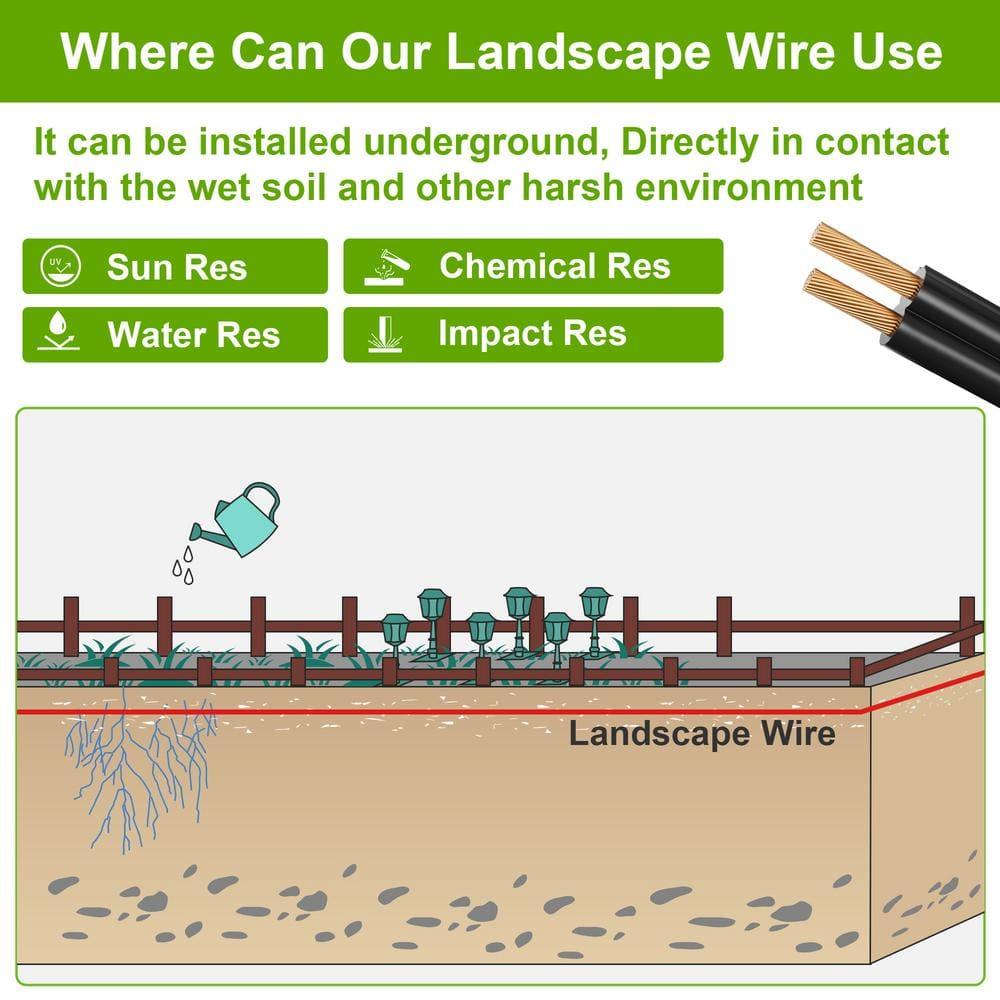 Where Can Our Landscape Wire Use

It can be installed underground, Directly in contact with the wet soil and other harsh environment

UV Sun Res

Chemical Res

Water Res

Impact Res

Landscape Wire